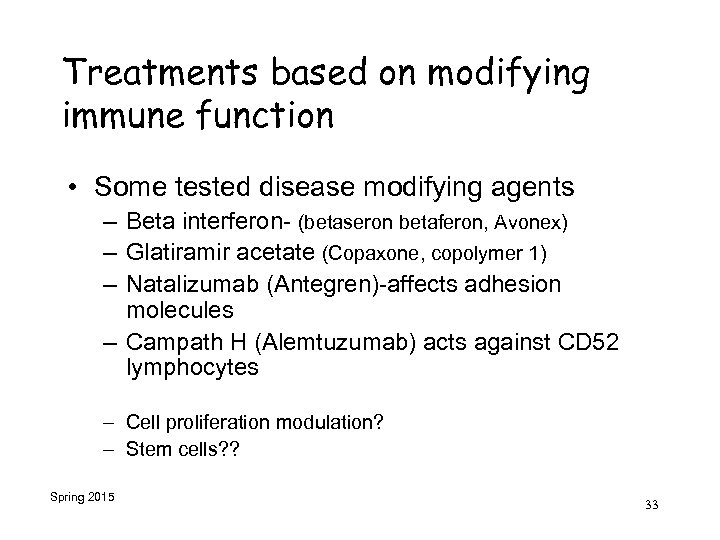 Treatments based on modifying immune function

• Some tested disease modifying agents
– Beta interferon- (betaseron betaferon, Avonex)
– Glatiramir acetate (Copaxone, copolymer 1)
– Natalizumab (Antegren)-affects adhesion molecules
– Campath H (Alemtuzumab) acts against CD52 lymphocytes

– Cell proliferation modulation?
– Stem cells??

Spring 2015

33